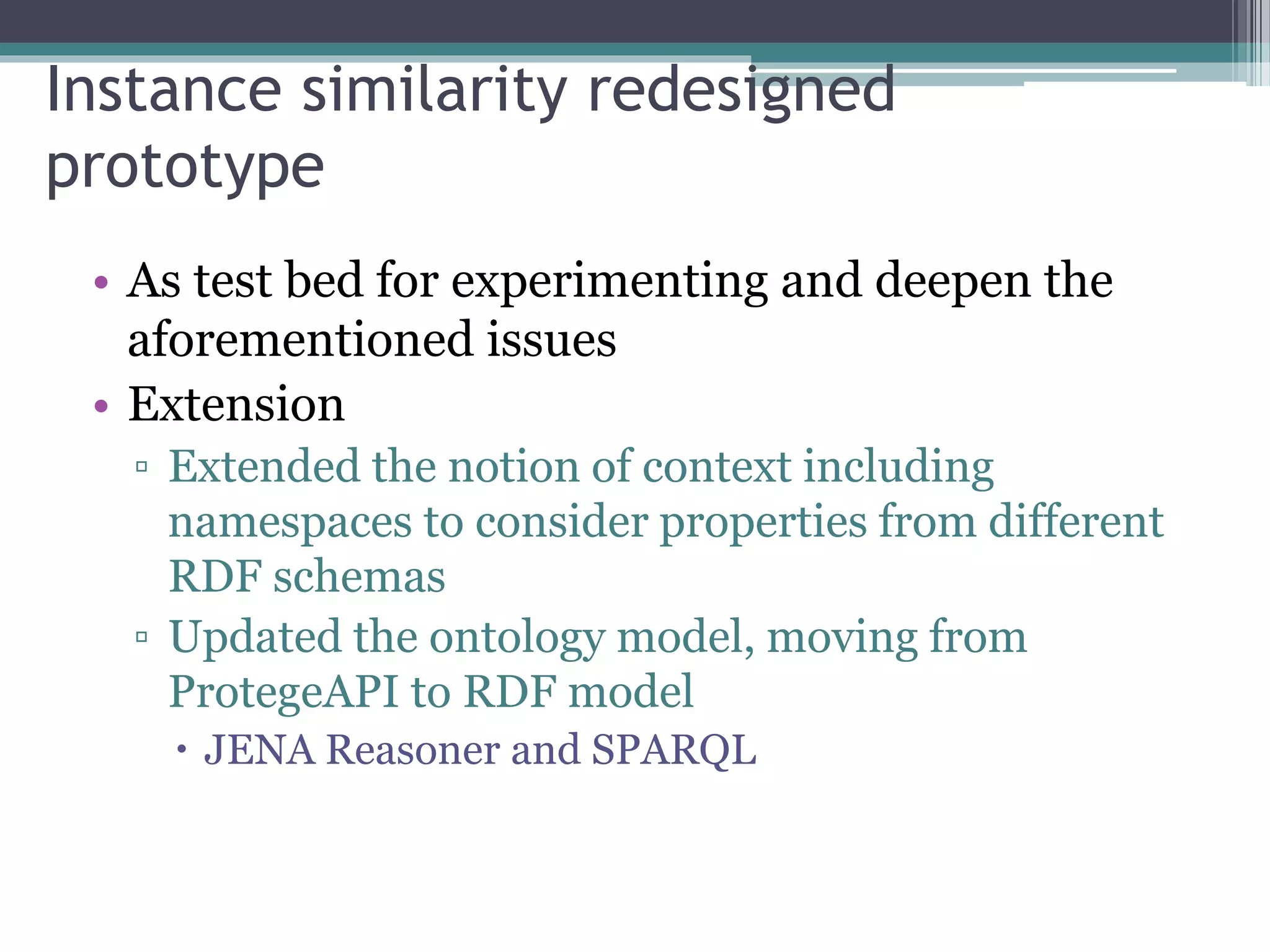 Instance similarity redesigned prototype

• As test bed for experimenting and deepen the aforementioned issues
• Extension
▫ Extended the notion of context including namespaces to consider properties from different RDF schemas
▫ Updated the ontology model, moving from ProtegeAPI to RDF model
• JENA Reasoner and SPARQL